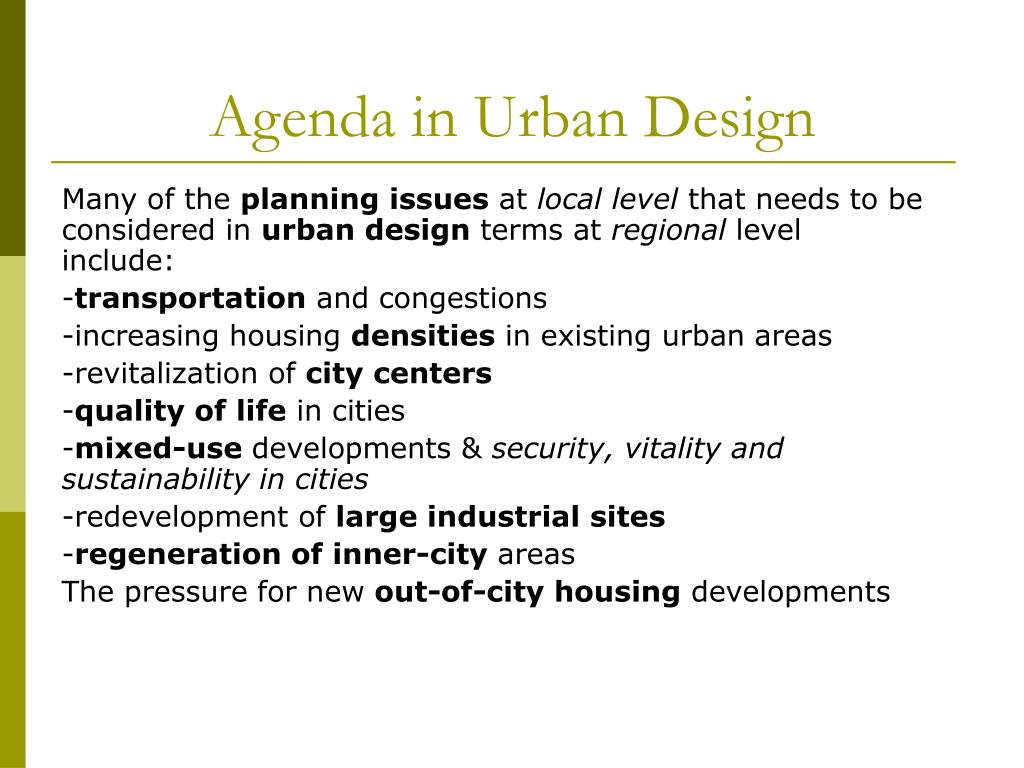 Agenda in Urban Design

Many of the planning issues at local level that needs to be considered in urban design terms at regional level include:

-transportation and congestions

-increasing housing densities in existing urban areas

-revitalization of city centers

-quality of life in cities

-mixed-use developments & security, vitality and sustainability in cities

-redevelopment of large industrial sites

-regeneration of inner-city areas

The pressure for new out-of-city housing developments